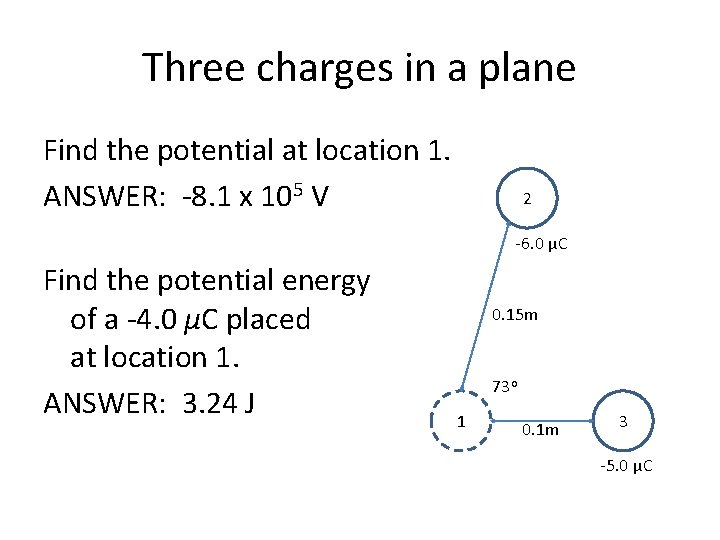 Three charges in a plane

Find the potential at location 1.

ANSWER: -8.1 x $10^5$ V

Find the potential energy of a -4.0 $\mu$C placed at location 1.

ANSWER: 3.24 J

2

-6.0 μC

0.15m

73°

1

0.1m

3

-5.0 μC